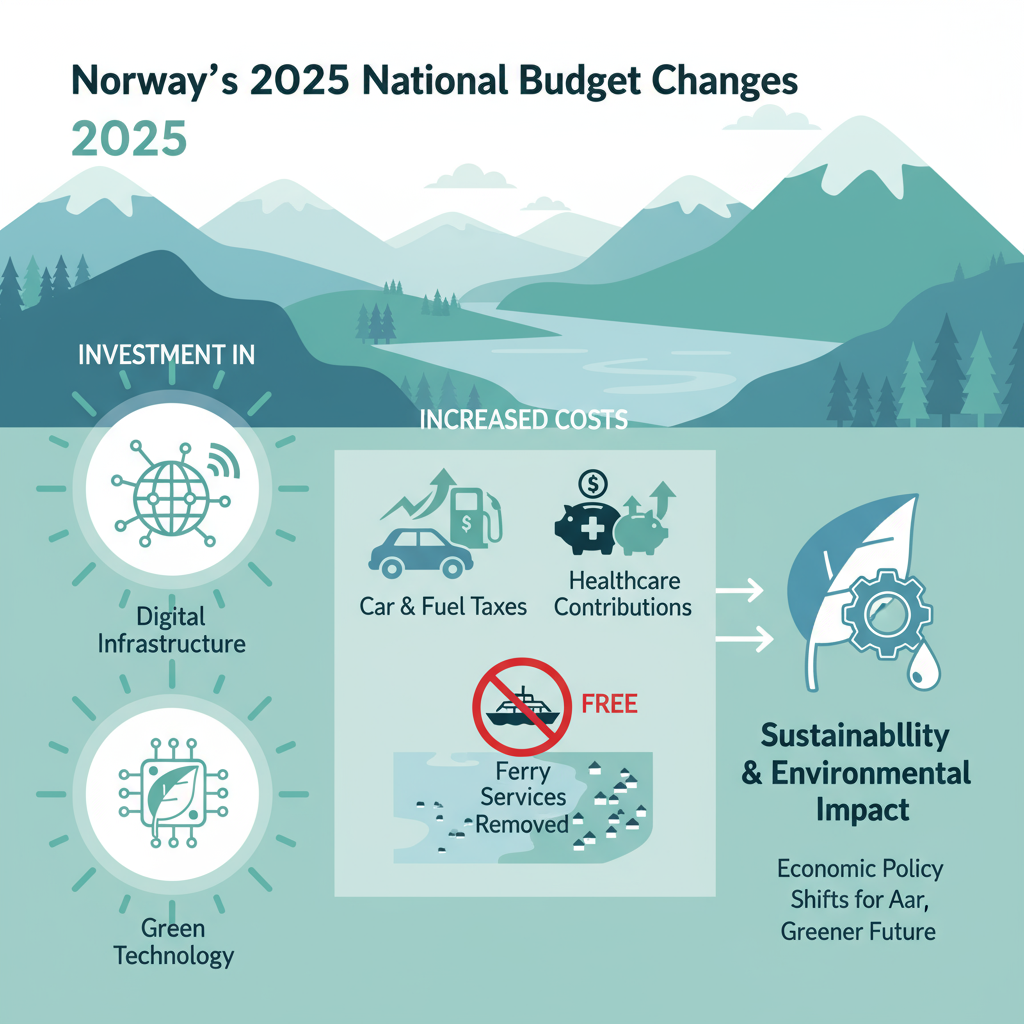 Norway's 2025 National Budget Changes
2025

INVESTMENT IN

Digital Infrastructure

Green Technology

INCREASED COSTS

$

Car & Fuel Taxes

$

Healthcare Contributions

FREE

Ferry Services Removed

Sustainabllity & Environmental Impact

Economic Policy Shifts for Aar, Greener Future